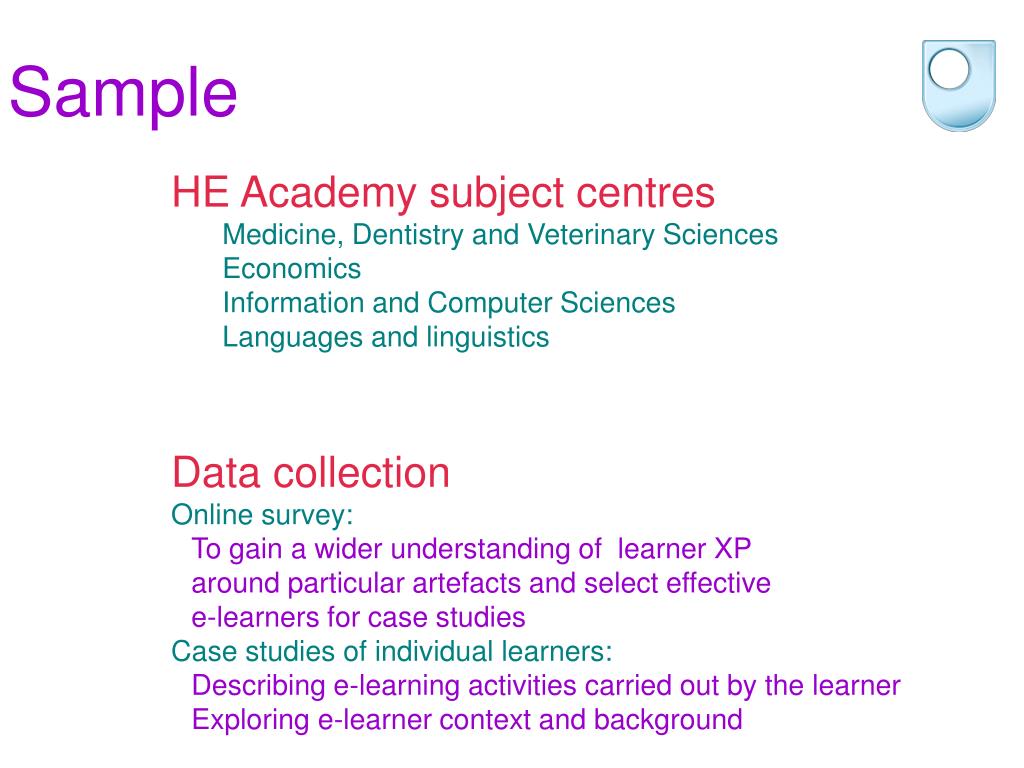 Sample

HE Academy subject centres
Medicine, Dentistry and Veterinary Sciences
Economics
Information and Computer Sciences
Languages and linguistics

Data collection
Online survey:
To gain a wider understanding of learner XP around particular artefacts and select effective e-learners for case studies
Case studies of individual learners:
Describing e-learning activities carried out by the learner
Exploring e-learner context and background